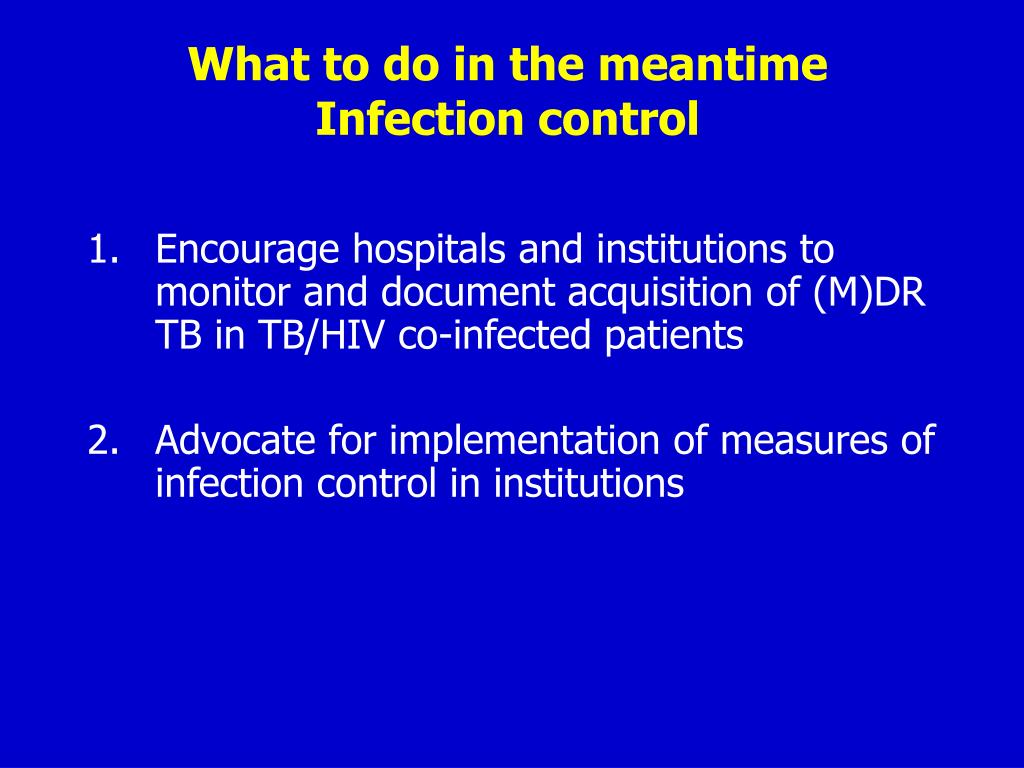 What to do in the meantime
Infection control

1. Encourage hospitals and institutions to monitor and document acquisition of (M)DR TB in TB/HIV co-infected patients

2. Advocate for implementation of measures of infection control in institutions